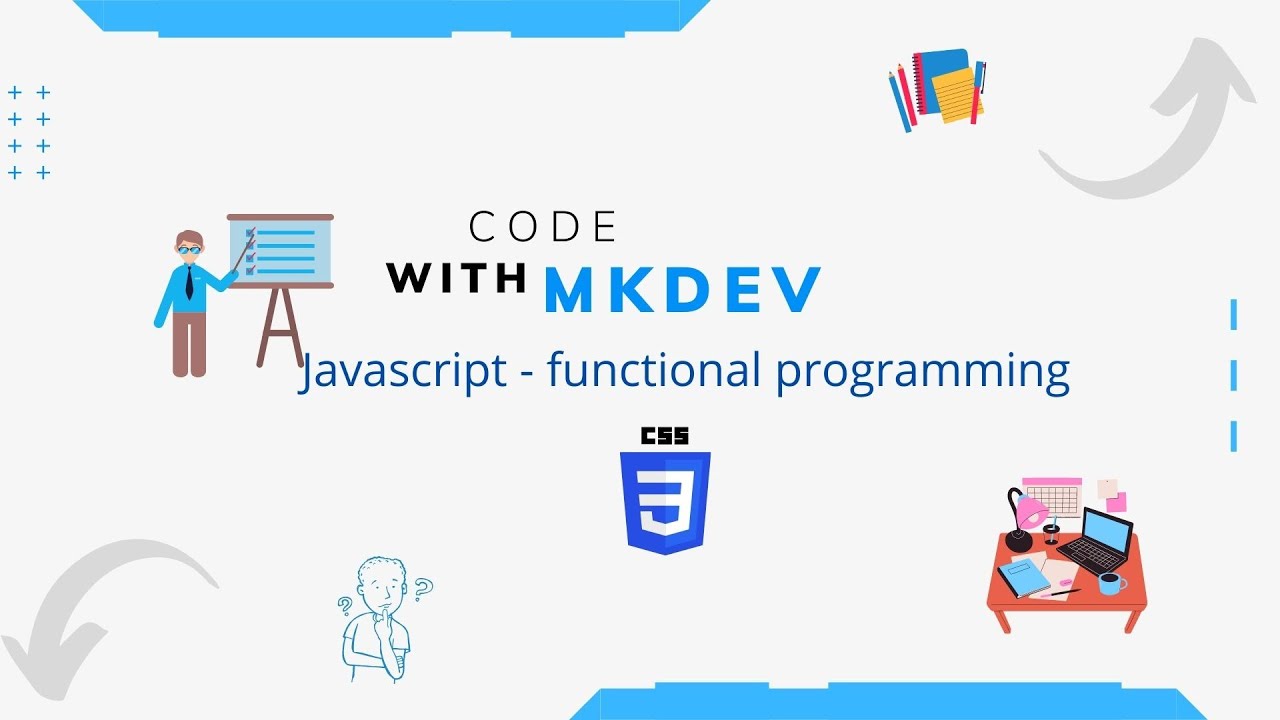 CODE
WITH MKDEV
Javascript - functional programming
CSS
3